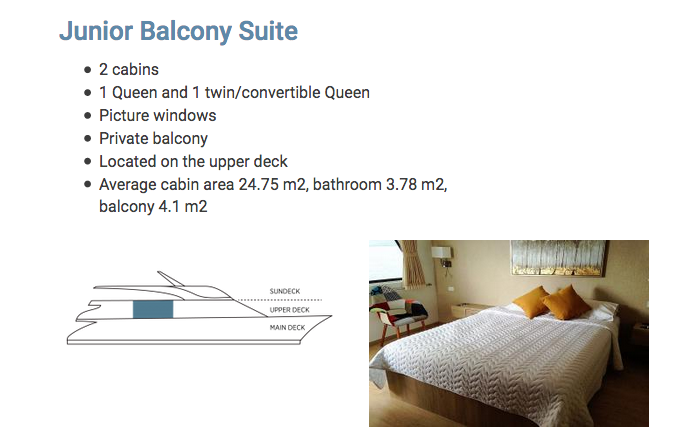 Junior Balcony Suite

- 2 cabins
- 1 Queen and 1 twin/convertible Queen
- Picture windows
- Private balcony
- Located on the upper deck
- Average cabin area 24.75 m2, bathroom 3.78 m2, balcony 4.1 m2

SUNDECK
UPPER DECK
MAIN DECK